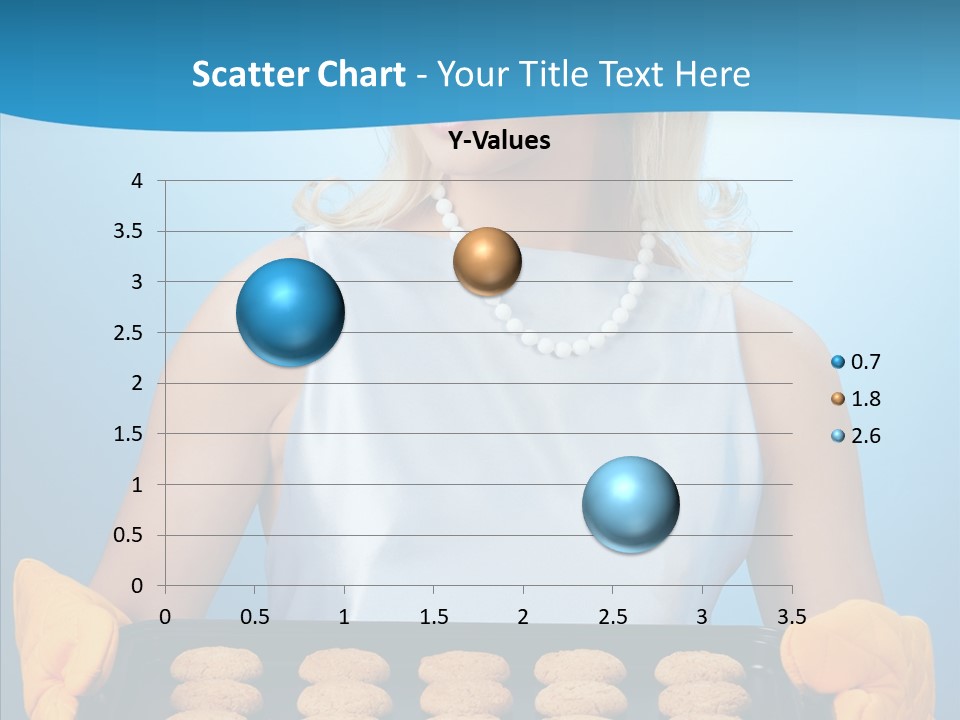 Scatter Chart - Your Title Text Here

Y-Values

4
3.5
3
2.5
2
1.5
1
0.5
0

0 0.5 1 1.5 2 2.5 3 3.5

0.7
1.8
2.6